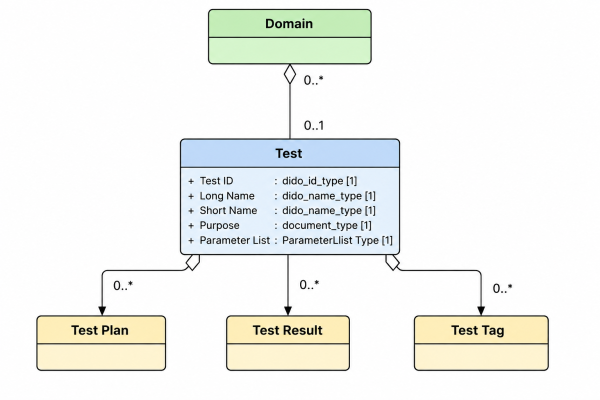 Domain

0..*

0..1

Test

+ Test ID : dido_id_type [1]
+ Long Name : dido_name_type [1]
+ Short Name : dido_name_type [1]
+ Purpose : document_type [1]
+ Parameter List : ParameterLlist Type [1]

0..*

0..*

0..*

Test Plan

Test Result

Test Tag